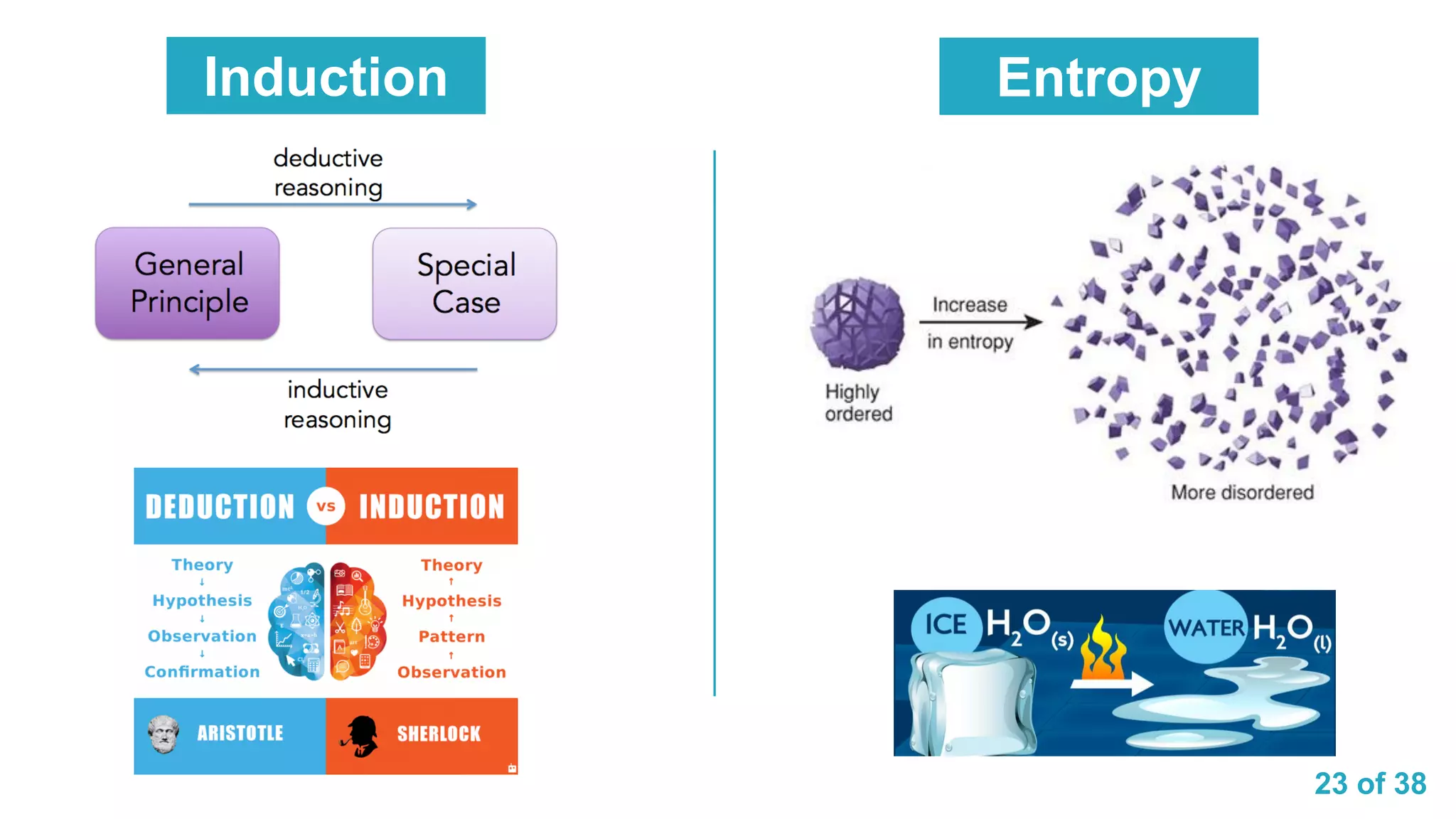 Induction

deductive reasoning

General Principle

Special Case

inductive reasoning

DEDUCTION vs INDUCTION

Theory
↓
Hypothesis
↓
Observation
↓
Confirmation

Theory
↑
Hypothesis
↑
Pattern
↑
Observation

ARISTOTLE

SHERLOCK

Entropy

Highly ordered

Increase in entropy

More disordered

ICE $H_2O_{(s)}$

WATER $H_2O_{(l)}$

23 of 38